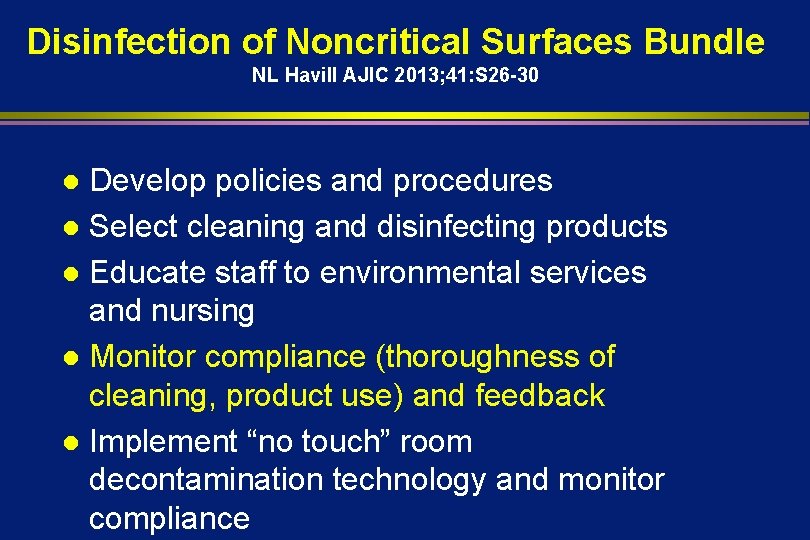 Disinfection of Noncritical Surfaces Bundle
NL Havill AJIC 2013;41:S26-30

- Develop policies and procedures
- Select cleaning and disinfecting products
- Educate staff to environmental services and nursing
- Monitor compliance (thoroughness of cleaning, product use) and feedback
- Implement “no touch” room decontamination technology and monitor compliance